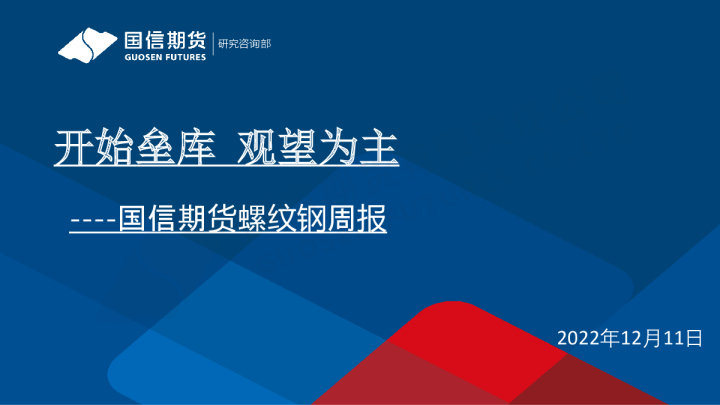 国信期货
GUOSEN FUTURES
研究咨询部

开始垒库 观望为主

----国信期货螺纹钢周报

2022年12月11日